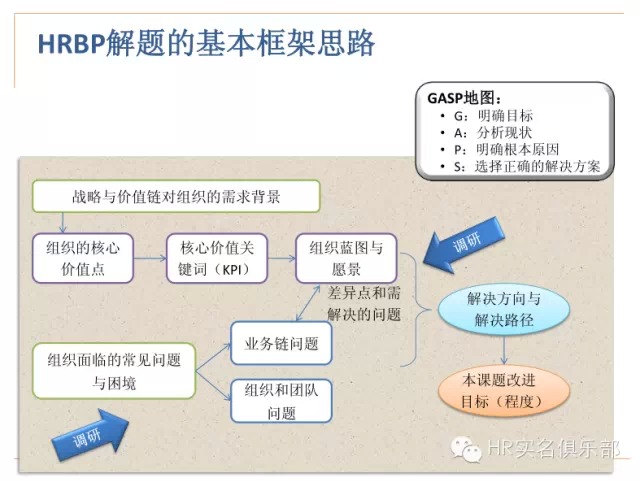 HRBP解题的基本框架思路

GASP地图：
• G：明确目标
• A：分析现状
• P：明确根本原因
• S：选择正确的解决方案

战略与价值链对组织的需求背景

组织的核心价值点

核心价值关键词（KPI）

组织蓝图与愿景

调研

差异点和需解决的问题

解决方向与解决路径

组织面临的常见问题与困境

业务链问题

组织和团队问题

本课题改进目标（程度）

调研

HR实名俱乐部